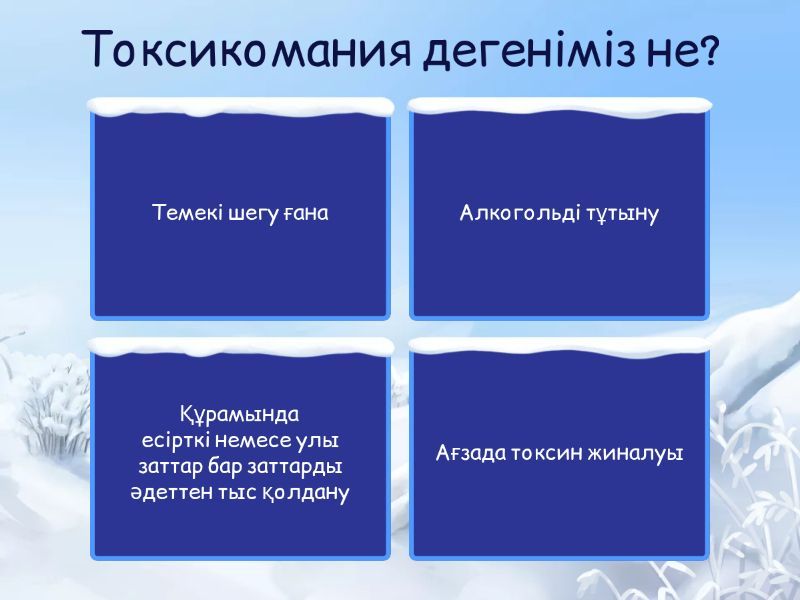 Токсикомания дегеніміз не?

Темекі шегу ғана

Алкогольді тұтыну

Құрамында есірткі немесе улы заттар бар заттарды әдеттен тыс қолдану

Ағзада токсин жиналуы